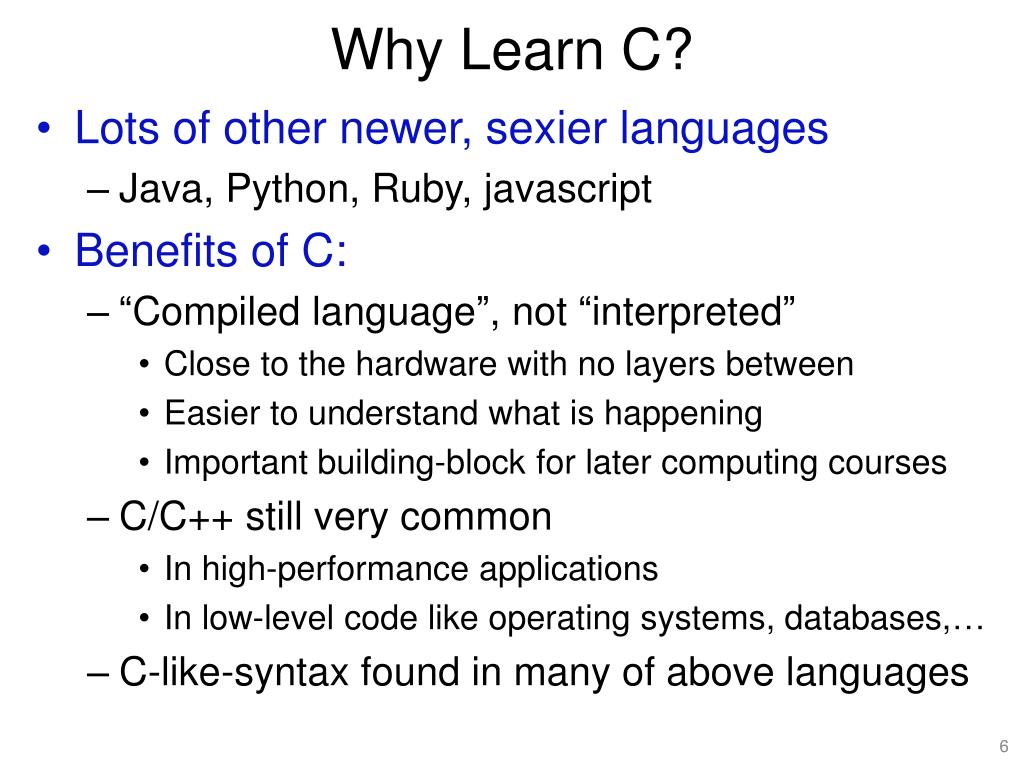 Why Learn C?

• Lots of other newer, sexier languages
  – Java, Python, Ruby, javascript
• Benefits of C:
  – “Compiled language”, not “interpreted”
    • Close to the hardware with no layers between
    • Easier to understand what is happening
    • Important building-block for later computing courses
  – C/C++ still very common
    • In high-performance applications
    • In low-level code like operating systems, databases,…
  – C-like-syntax found in many of above languages

6